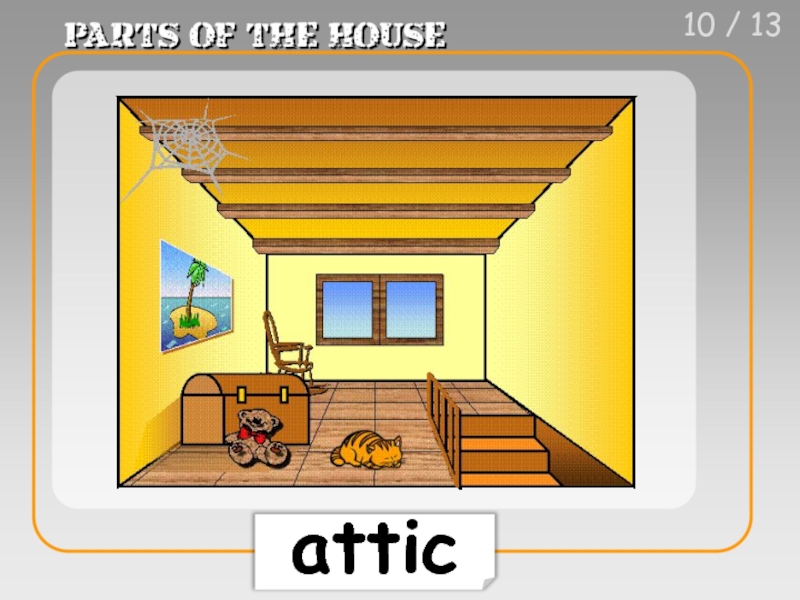 PARTS OF THE HOUSE

10 / 13

attic